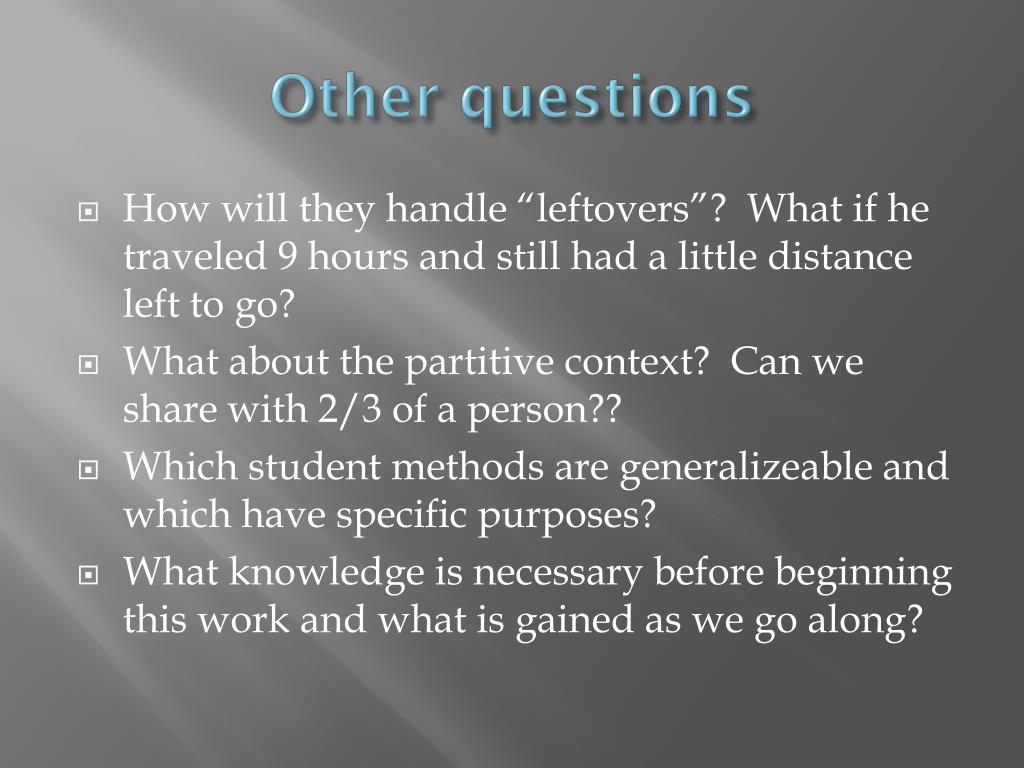 Other questions

How will they handle “leftovers”? What if he traveled 9 hours and still had a little distance left to go?

What about the partitive context? Can we share with 2/3 of a person??

Which student methods are generalizeable and which have specific purposes?

What knowledge is necessary before beginning this work and what is gained as we go along?